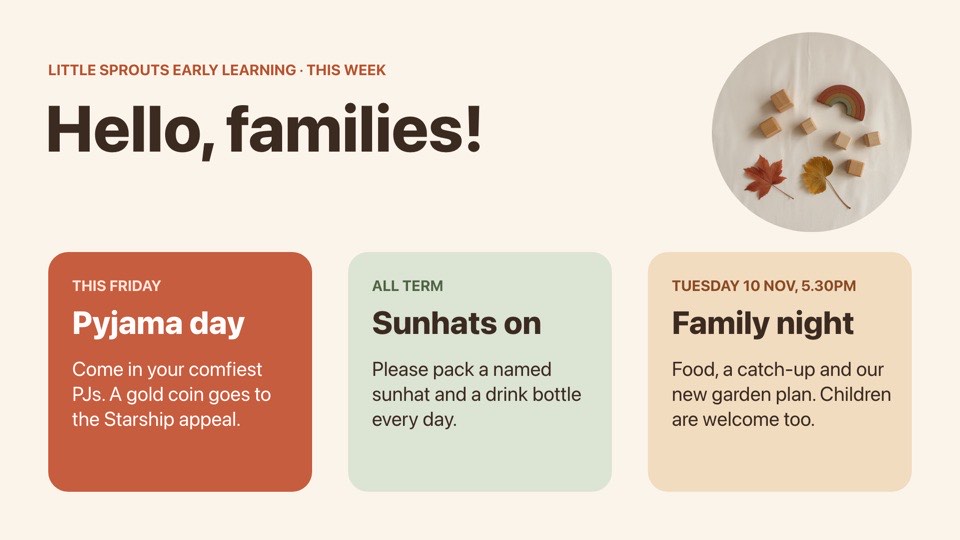 LITTLE SPROUTS EARLY LEARNING · THIS WEEK

Hello, families!

THIS FRIDAY

Pyjama day

Come in your comfiest PJs. A gold coin goes to the Starship appeal.

ALL TERM

Sunhats on

Please pack a named sunhat and a drink bottle every day.

TUESDAY 10 NOV, 5.30PM

Family night

Food, a catch-up and our new garden plan. Children are welcome too.